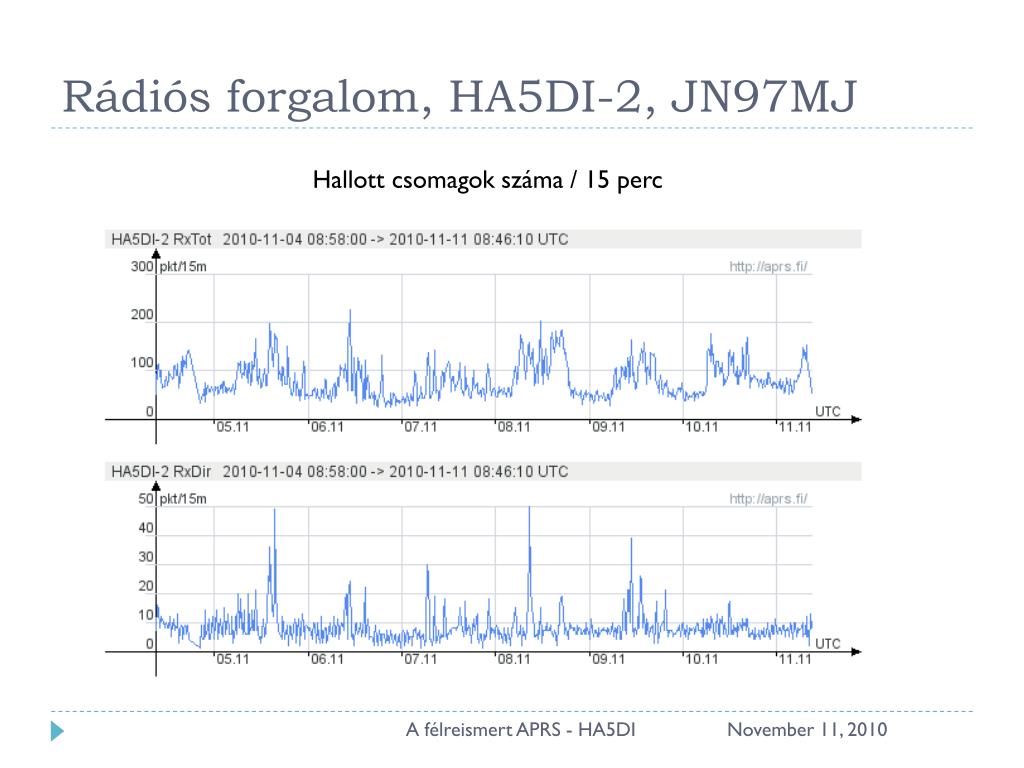 Rádiós forgalom, HA5DI-2, JN97MJ

Hallott csomagok száma / 15 perc

HA5DI-2 RxTot 2010-11-04 08:58:00 -> 2010-11-11 08:46:10 UTC

300 pkt/15m

http://aprs.fi/

200

100

0

UTC

05.11 06.11 07.11 08.11 09.11 10.11 11.11

HA5DI-2 RxDir 2010-11-04 08:58:00 -> 2010-11-11 08:46:10 UTC

50 pkt/15m

http://aprs.fi/

40

30

20

10

0

UTC

05.11 06.11 07.11 08.11 09.11 10.11 11.11

A félreismert APRS - HA5DI

November 11, 2010